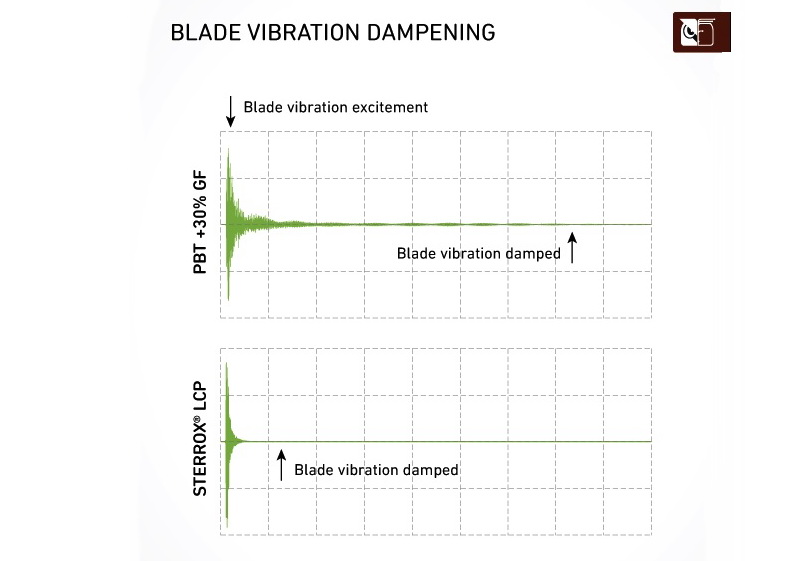 BLADE VIBRATION DAMPENING

Blade vibration excitement

PBT +30% GF

Blade vibration damped

STERROX® LCP

Blade vibration damped